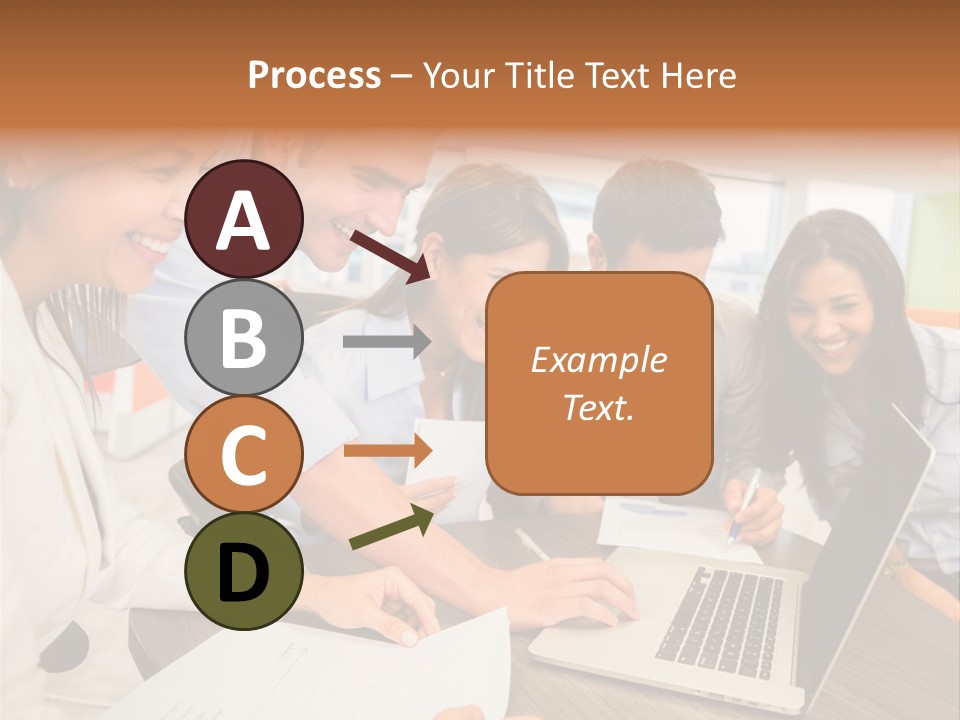 Process – Your Title Text Here

A

B

C

D

Example Text.